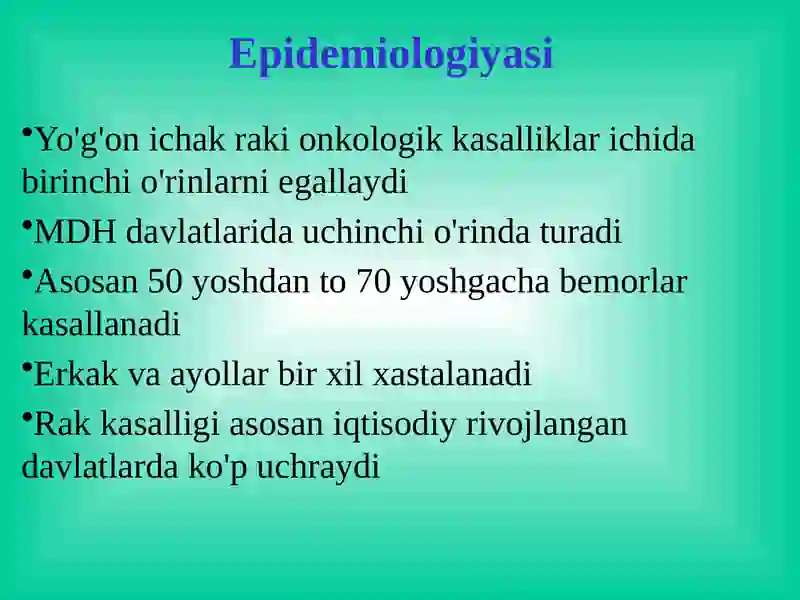 Epidemiologiyasi

•Yo'g'on ichak raki onkologik kasalliklar ichida birinchi o'rinlarni egallaydi

•MDH davlatlarida uchinchi o'rinda turadi

•Asosan 50 yoshdan to 70 yoshgacha bemorlar kasallanadi

•Erkak va ayollar bir xil xastalanadi

•Rak kasalligi asosan iqtisodiy rivojlangan davlatlarda ko'p uchraydi